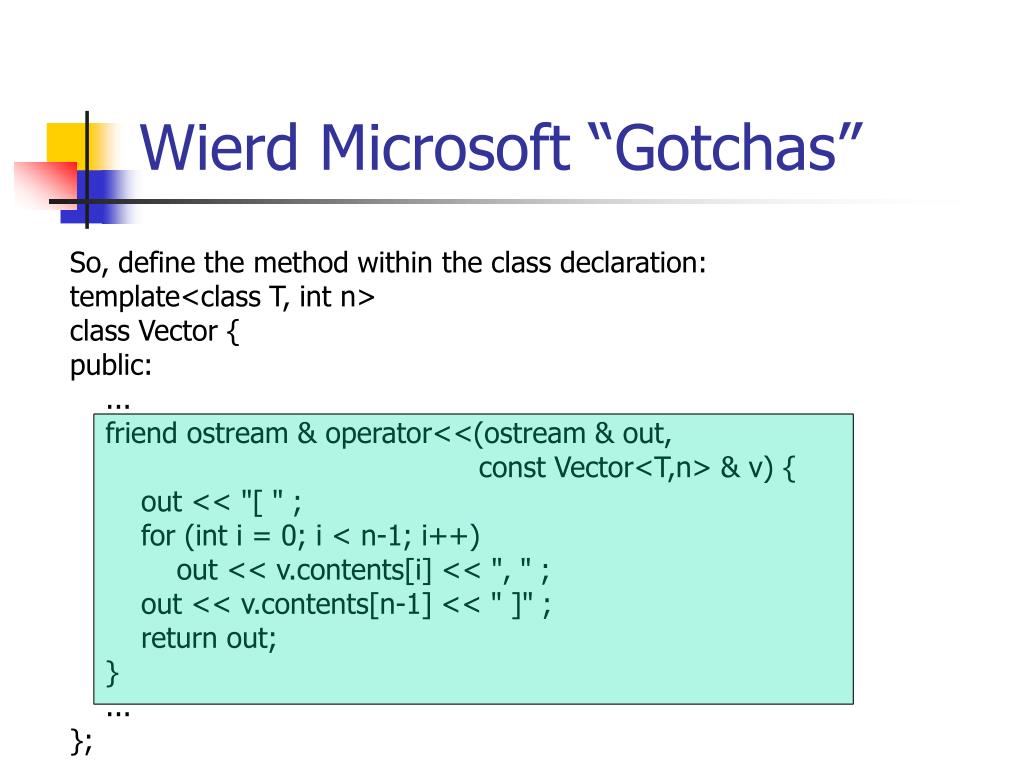 Wierd Microsoft “Gotchas”

So, define the method within the class declaration:
template<class T, int n>
class Vector {
public:
...
friend ostream & operator<<(ostream & out,
const Vector<T,n> & v) {
out << "[ " ;
for (int i = 0; i < n-1; i++)
out << v.contents[i] << ", " ;
out << v.contents[n-1] << " ]" ;
return out;
}
...
};